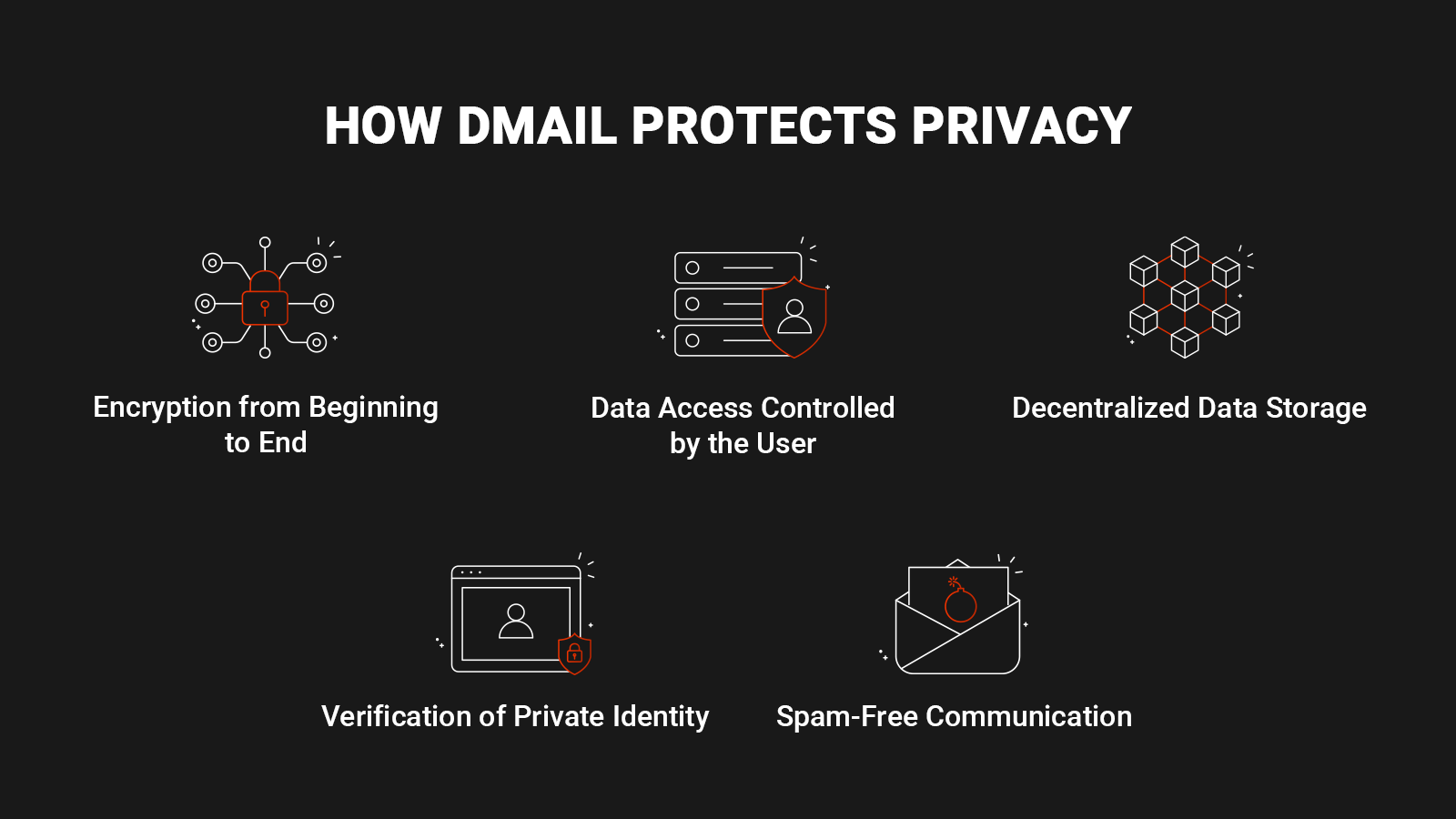 HOW DMAIL PROTECTS PRIVACY

Encryption from Beginning to End

Data Access Controlled by the User

Decentralized Data Storage

Verification of Private Identity

Spam-Free Communication